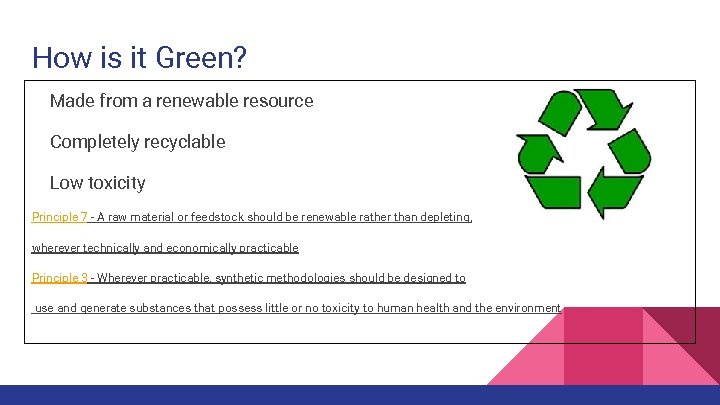 How is it Green?

Made from a renewable resource

Completely recyclable

Low toxicity

Principle 7 - A raw material or feedstock should be renewable rather than depleting, wherever technically and economically practicable

Principle 3 - Wherever practicable, synthetic methodologies should be designed to use and generate substances that possess little or no toxicity to human health and the environment